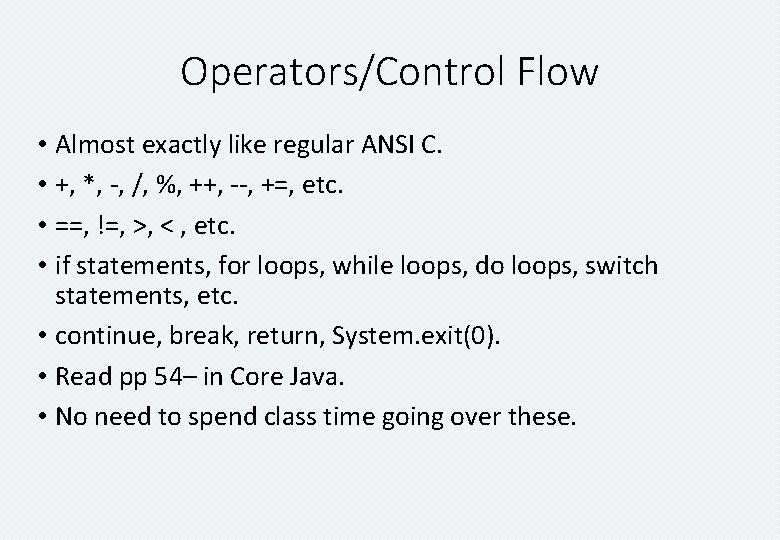 Operators/Control Flow

• Almost exactly like regular ANSI C.
• +, *, -, /, %, ++, --, +=, etc.
• ==, !=, >, < , etc.
• if statements, for loops, while loops, do loops, switch statements, etc.
• continue, break, return, System.exit(0).
• Read pp 54– in Core Java.
• No need to spend class time going over these.